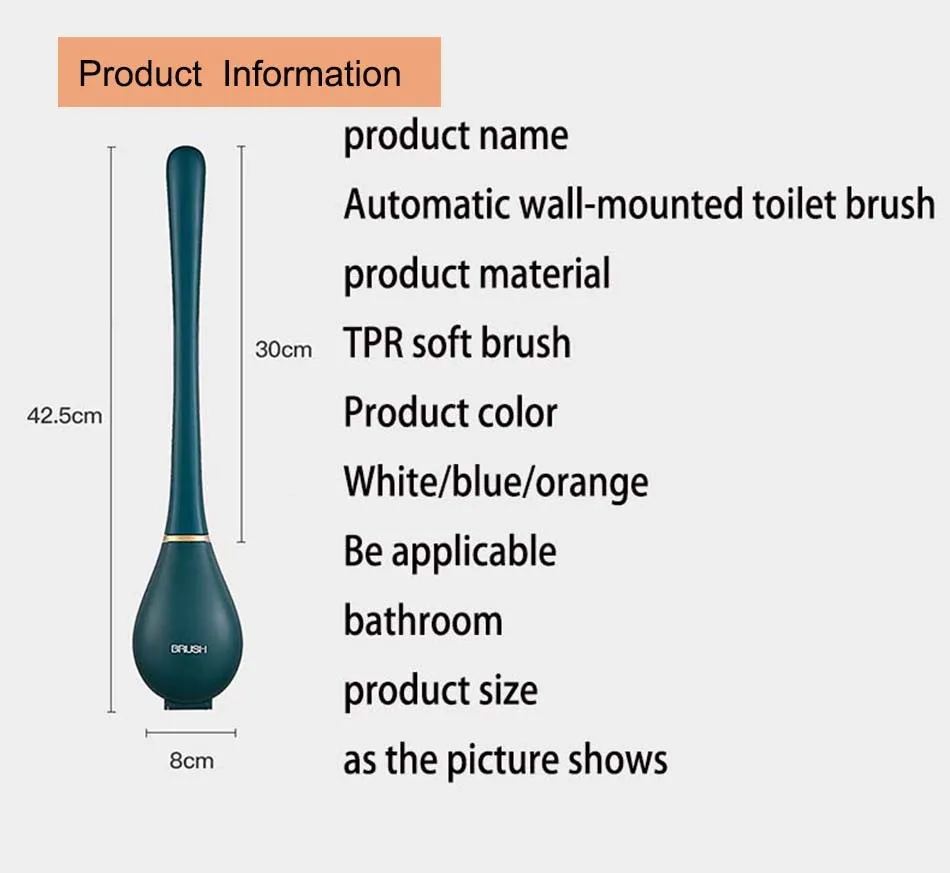 Product Information

42.5cm

30cm

BRUSH

8cm

product name

Automatic wall-mounted toilet brush

product material

TPR soft brush

Product color

White/blue/orange

Be applicable

bathroom

product size

as the picture shows